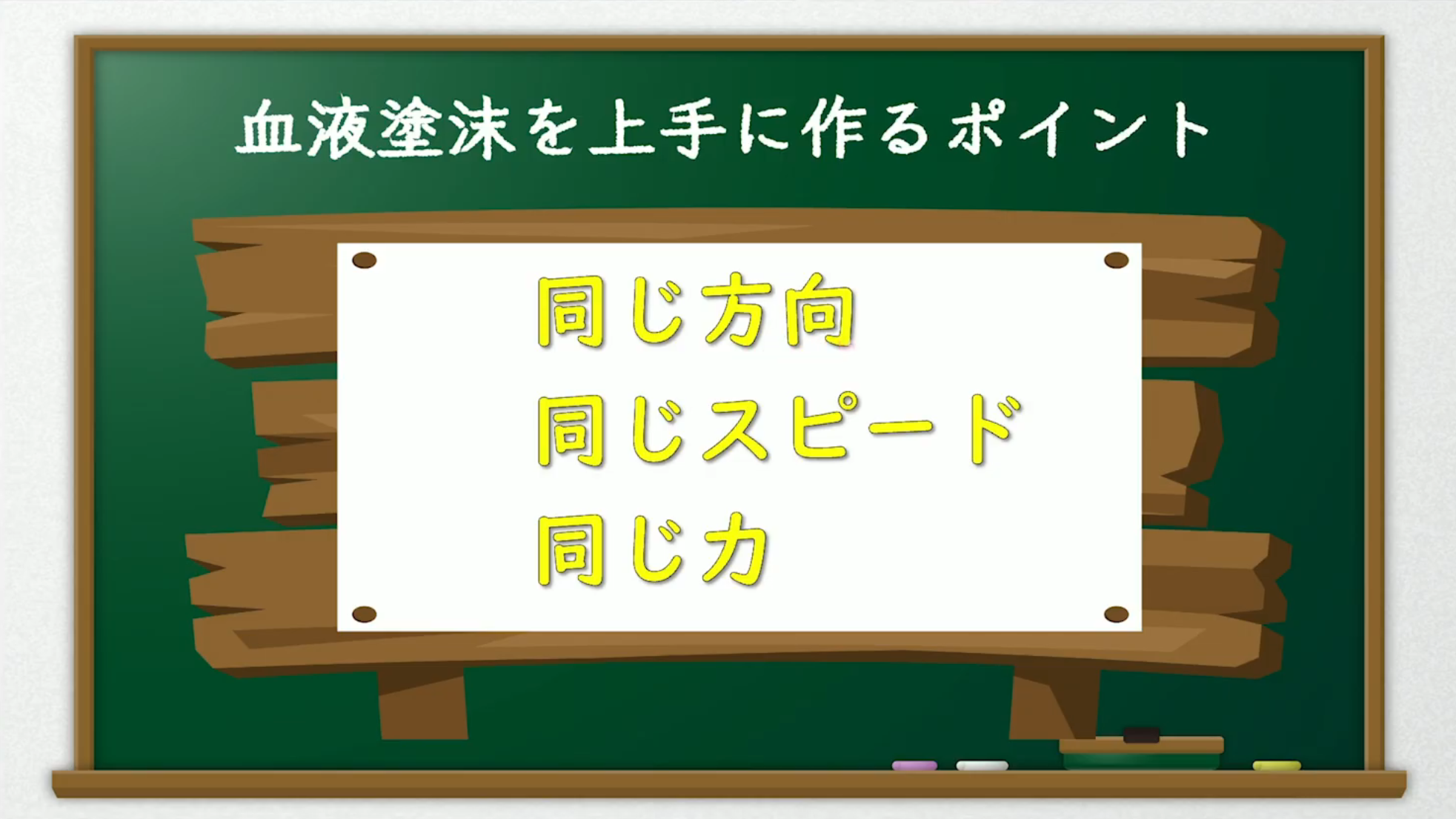 血液塗沫を上手に作るポイント

同じ方向

同じスピード

同じ力